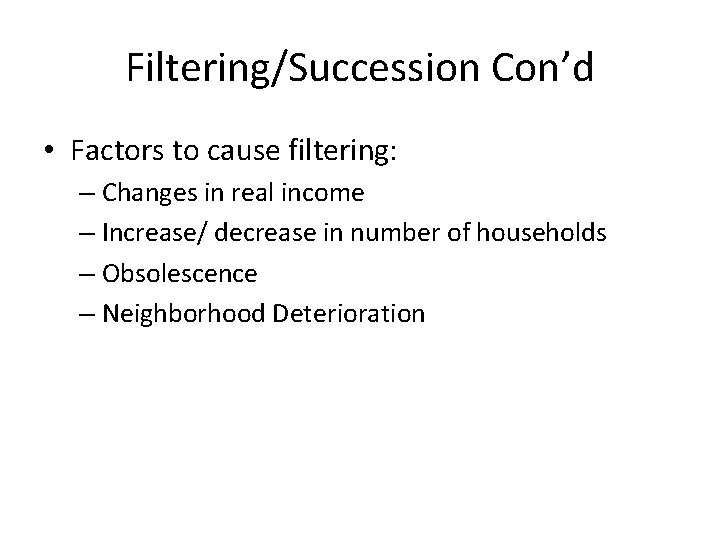 Filtering/Succession Con’d

• Factors to cause filtering:
– Changes in real income
– Increase/ decrease in number of households
– Obsolescence
– Neighborhood Deterioration